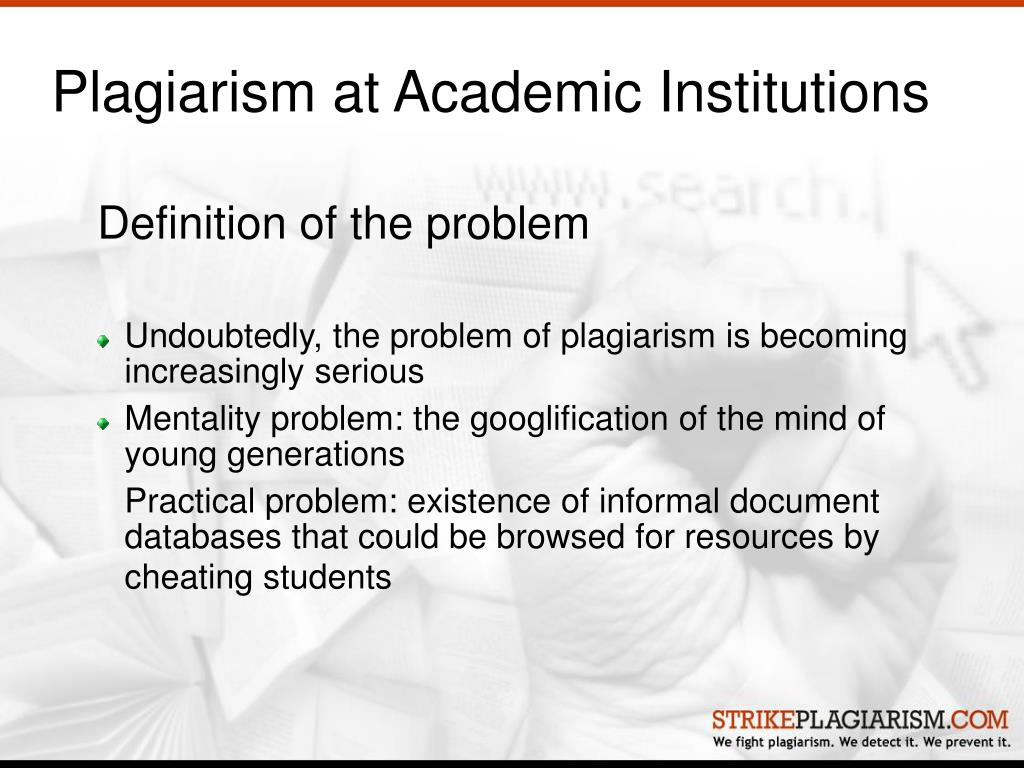 Plagiarism at Academic Institutions

www.search.

Definition of the problem

Undoubtedly, the problem of plagiarism is becoming increasingly serious

Mentality problem: the googlification of the mind of young generations

Practical problem: existence of informal document databases that could be browsed for resources by cheating students

STRIKEPLAGIARISM.COM
We fight plagiarism. We detect it. We prevent it.